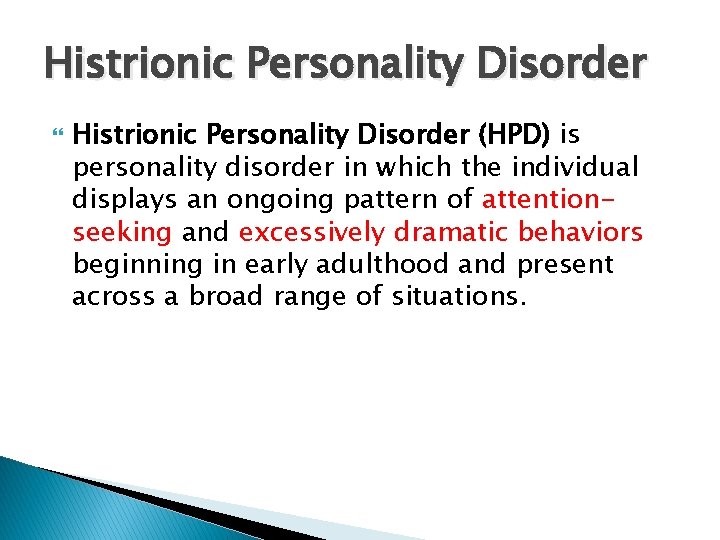 Histrionic Personality Disorder

Histrionic Personality Disorder (HPD) is personality disorder in which the individual displays an ongoing pattern of attention-seeking and excessively dramatic behaviors beginning in early adulthood and present across a broad range of situations.